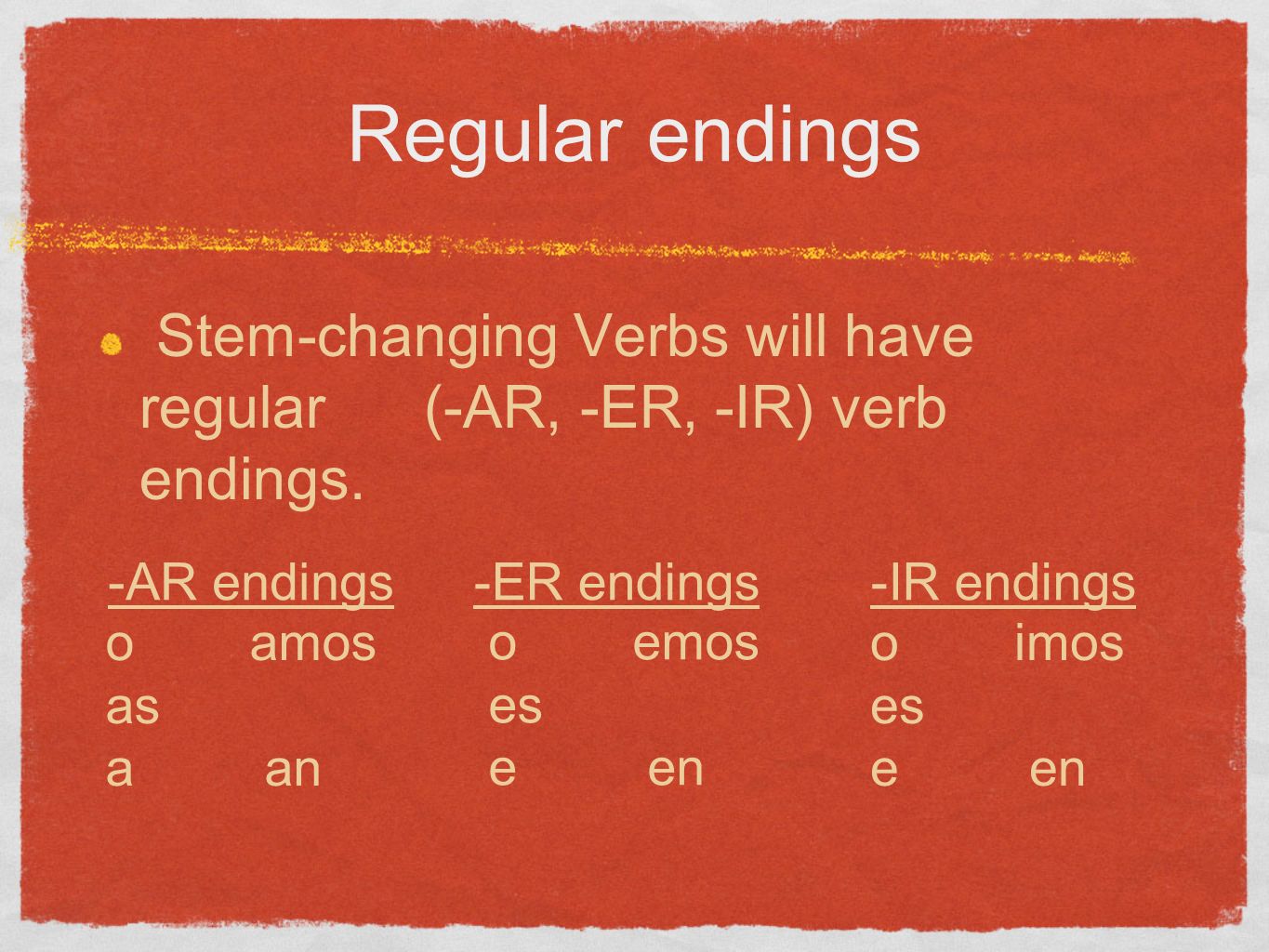 Regular endings

Stem-changing Verbs will have regular (-AR, -ER, -IR) verb endings.

-AR endings
o amos
as
a an

-ER endings
o emos
es
e en

-IR endings
o imos
es
e en